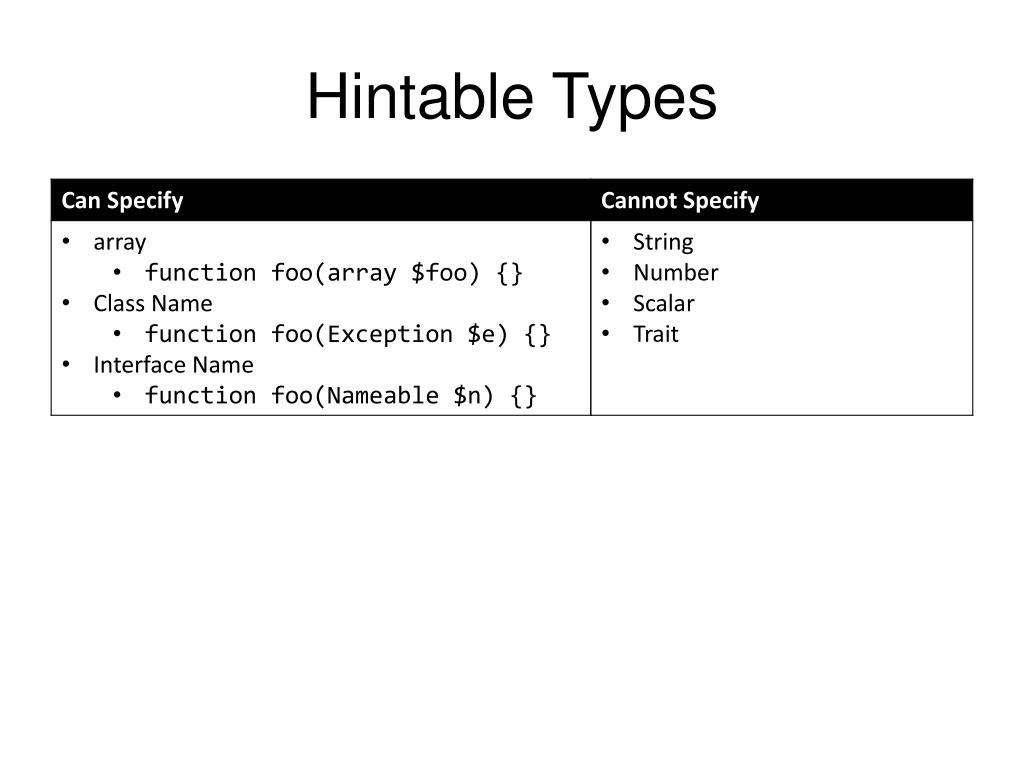 Hintable Types

| Can Specify | Cannot Specify |
|---|---|
| • array<br>• function foo(array \$foo) {}<br>• Class Name<br>• function foo(Exception \$e) {}<br>• Interface Name<br>• function foo(Nameable \$n) {} | • String<br>• Number<br>• Scalar<br>• Trait |